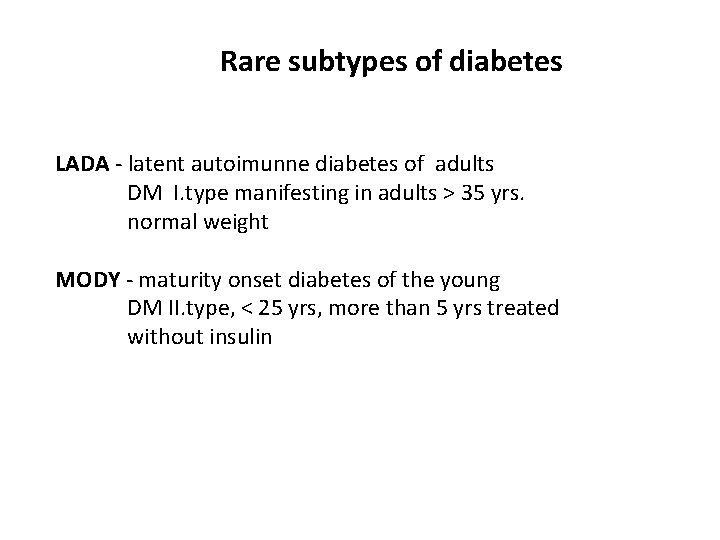 Rare subtypes of diabetes

LADA - latent autoimunne diabetes of adults
DM I.type manifesting in adults > 35 yrs.
normal weight

MODY - maturity onset diabetes of the young
DM II.type, < 25 yrs, more than 5 yrs treated
without insulin